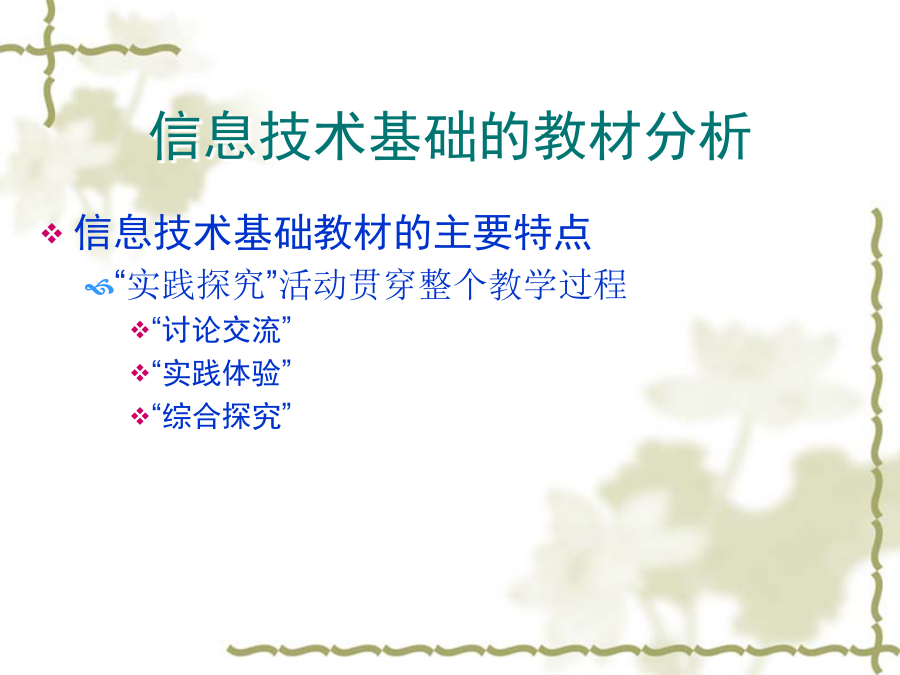 信息技术基础的教材分析

信息技术基础教材的主要特点

“实践探究”活动贯穿整个教学过程

“讨论交流”

“实践体验”

“综合探究”